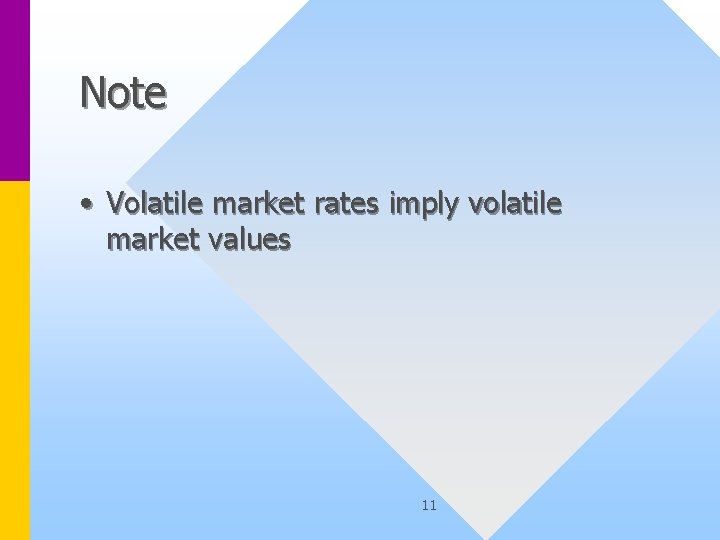 Note

• Volatile market rates imply volatile market values

11